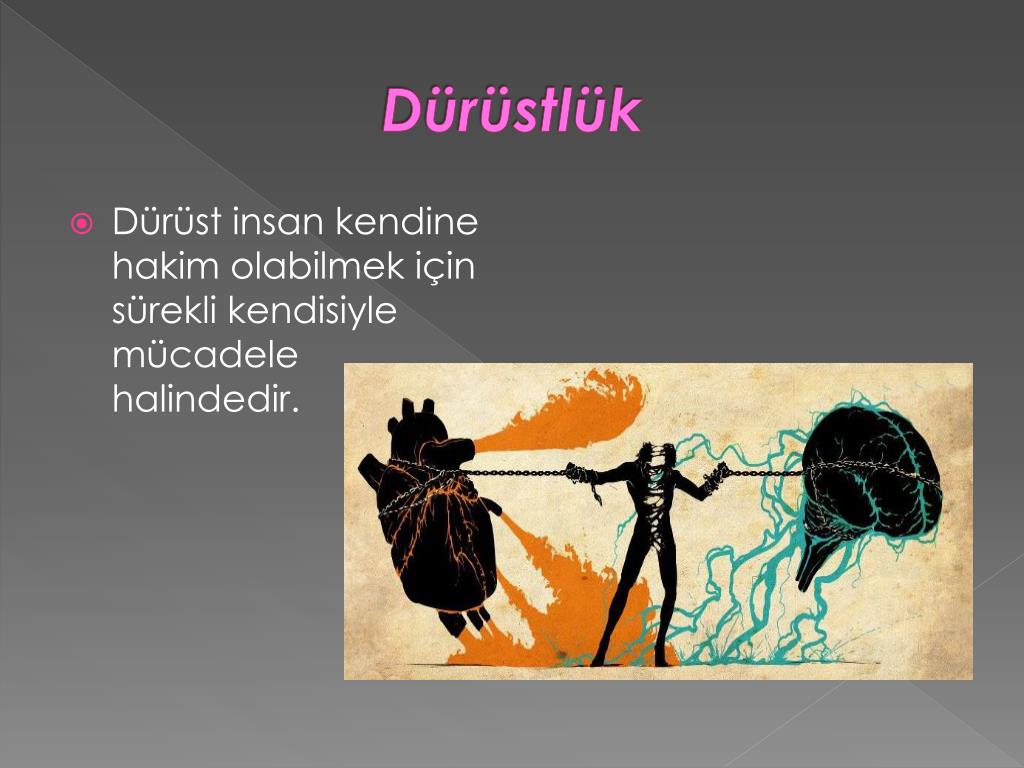 Dürüstlük

Dürüst insan kendine hakim olabilmek için sürekli kendisiyle mücadele halindedir.